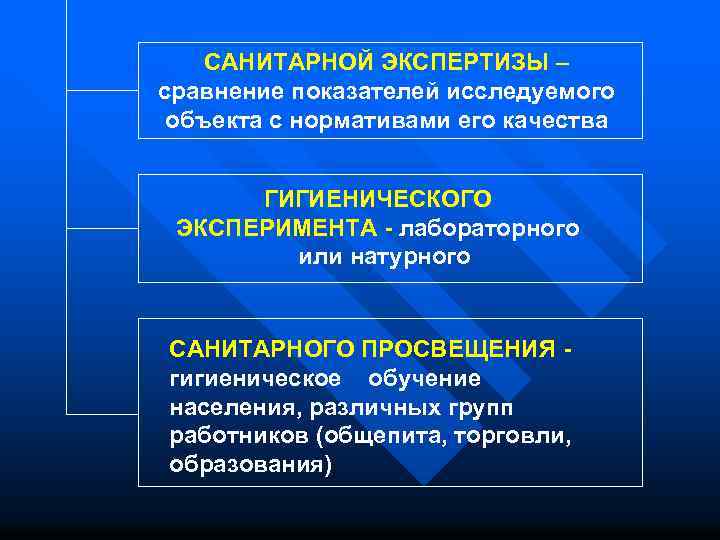 САНИТАРНОЙ ЭКСПЕРТИЗЫ – сравнение показателей исследуемого объекта с нормативами его качества

ГИГИЕНИЧЕСКОГО ЭКСПЕРИМЕНТА - лабораторного или натурного

САНИТАРНОГО ПРОСВЕЩЕНИЯ - гигиеническое обучение населения, различных групп работников (общепита, торговли, образования)